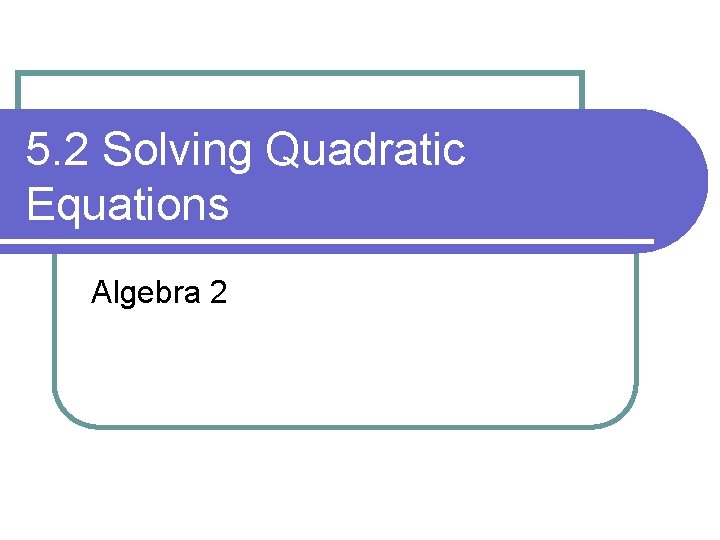 5.2 Solving Quadratic Equations

Algebra 2